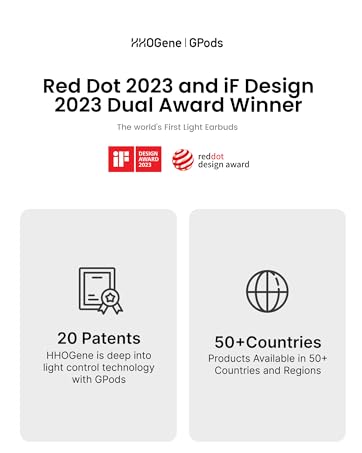 HHOGene | GPods

Red Dot 2023 and iF Design 2023 Dual Award Winner

The world's First Light Earbuds

iF DESIGN AWARD 2023

reddot design award

20 Patents
HHOGene is deep into light control technology with GPods

50+Countries
Products Available in 50+ Countries and Regions